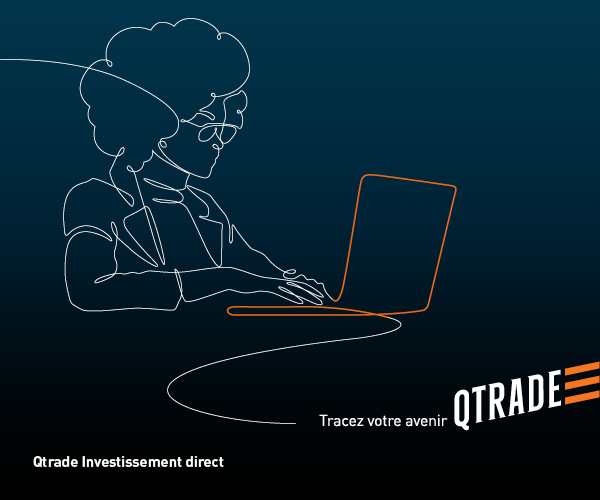 Tracez votre avenir QTRADE

Qtrade Investissement direct